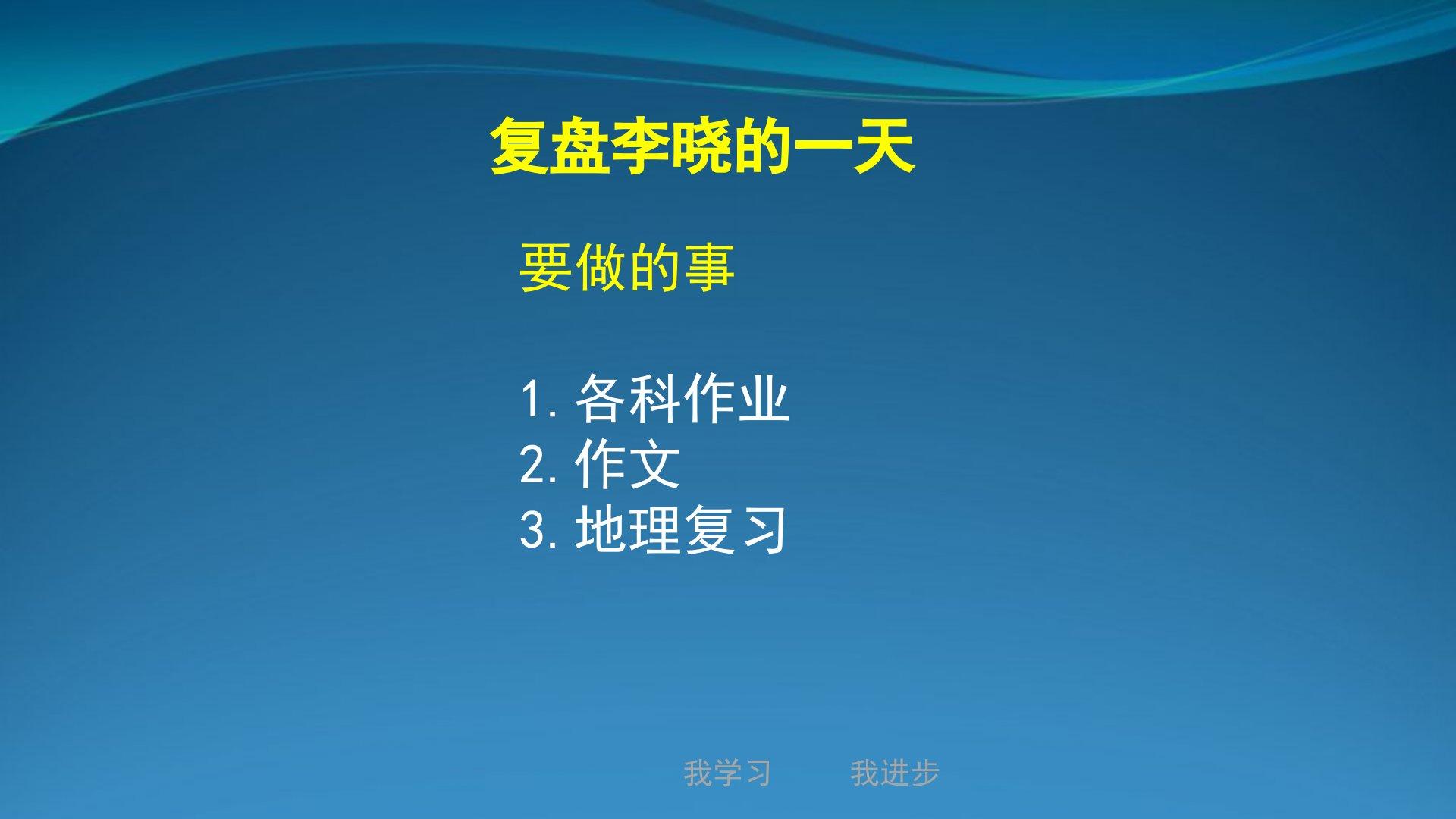 复盘李晓的一天

要做的事

1. 各科作业
2. 作文
3. 地理复习

我学习　我进步